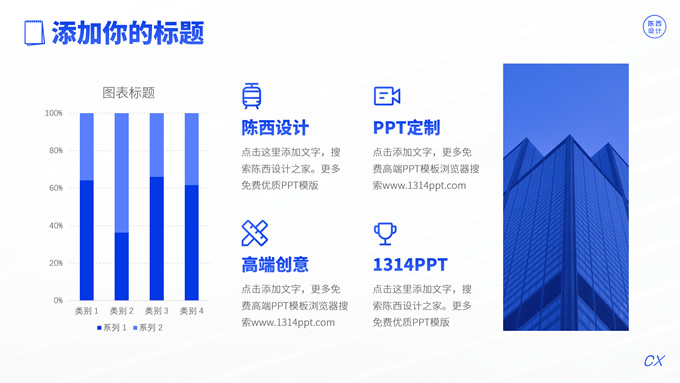 添加你的标题

陈西设计

图表标题

100%
80%
60%
40%
20%
0%

类别 1 类别 2 类别 3 类别 4

系列 1 系列 2

陈西设计

点击这里添加文字，搜索陈西设计之家。更多免费优质PPT模版

PPT定制

点击添加文字，更多免费高端PPT模板浏览器搜索www.1314ppt.com

高端创意

点击添加文字，更多免费高端PPT模板浏览器搜索www.1314ppt.com

1314PPT

点击这里添加文字，搜索陈西设计之家。更多免费优质PPT模版

CX